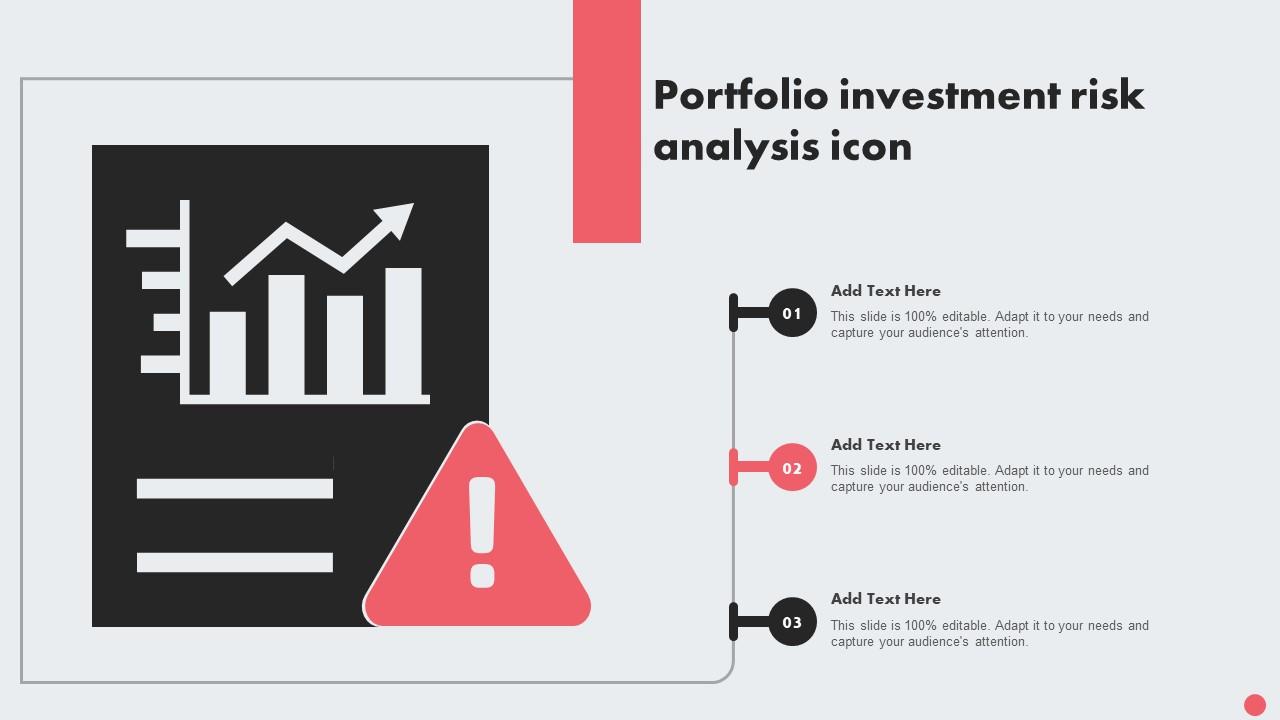 Portfolio investment risk analysis icon

01
Add Text Here
This slide is 100% editable. Adapt it to your needs and capture your audience's attention.

02
Add Text Here
This slide is 100% editable. Adapt it to your needs and capture your audience's attention.

03
Add Text Here
This slide is 100% editable. Adapt it to your needs and capture your audience's attention.